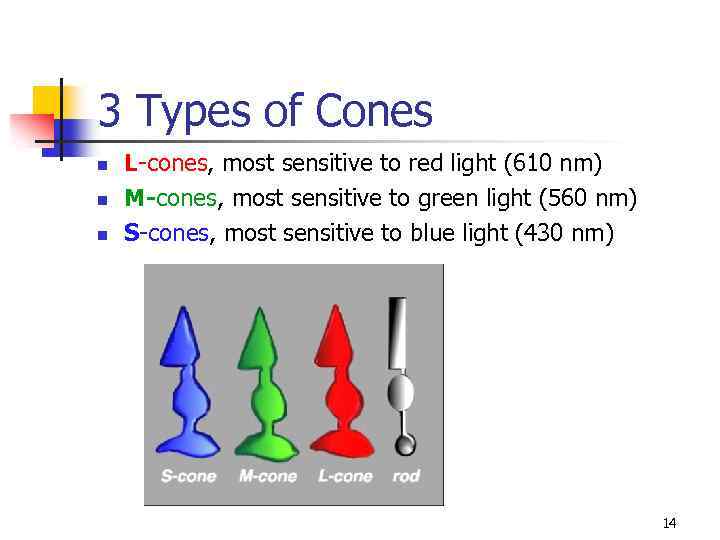 3 Types of Cones

- L-cones, most sensitive to red light (610 nm)
- M-cones, most sensitive to green light (560 nm)
- S-cones, most sensitive to blue light (430 nm)

S-cone M-cone L-cone rod

14